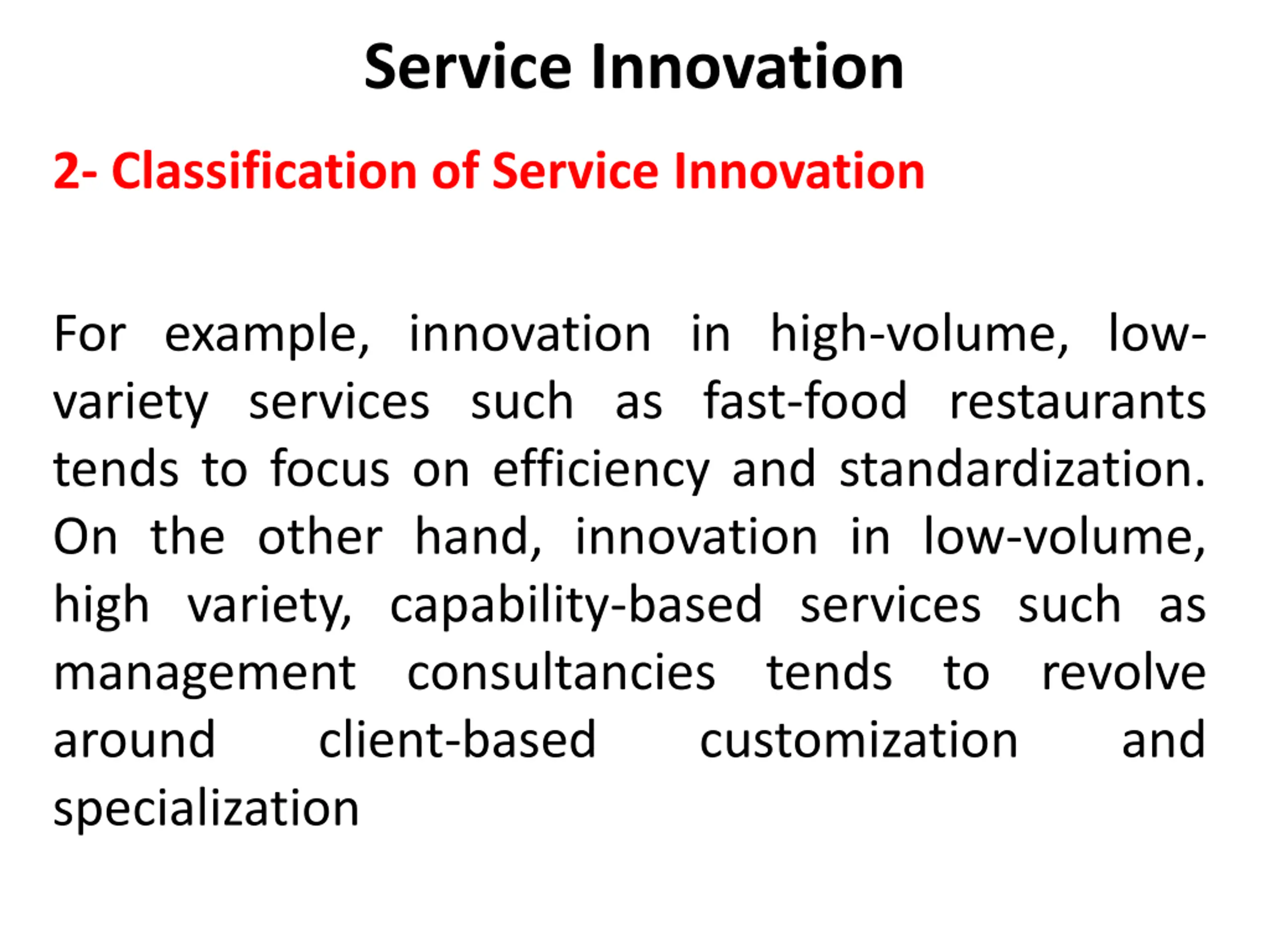 Service Innovation

2- Classification of Service Innovation

For example, innovation in high-volume, low-variety services such as fast-food restaurants tends to focus on efficiency and standardization. On the other hand, innovation in low-volume, high variety, capability-based services such as management consultancies tends to revolve around client-based customization and specialization